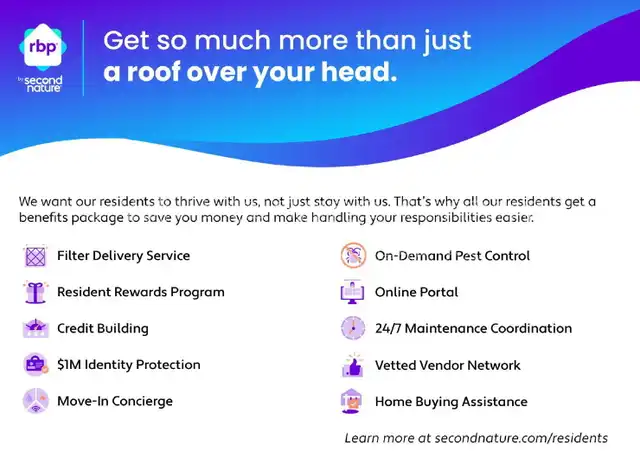 rbp
by second nature

Get so much more than just a roof over your head.

We want our residents to thrive with us, not just stay with us. That's why all our residents get a benefits package to save you money and make handling your responsibilities easier.

Filter Delivery Service

Resident Rewards Program

Credit Building

$1M Identity Protection

Move-In Concierge

On-Demand Pest Control

Online Portal

24/7 Maintenance Coordination

Vetted Vendor Network

Home Buying Assistance

Learn more at secondnature.com/residents